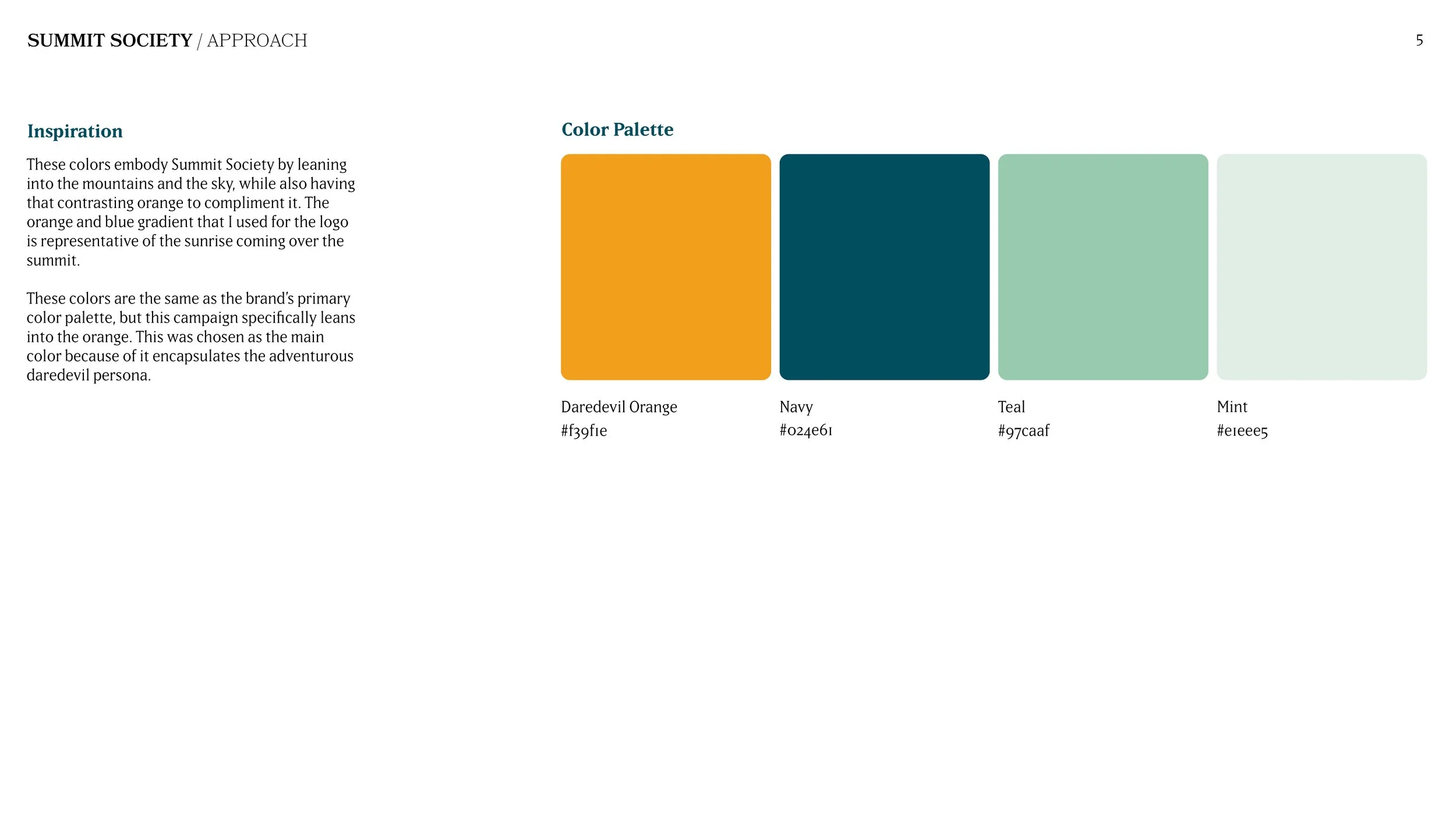 SUMMIT SOCIETY / APPROACH

5

Inspiration

These colors embody Summit Society by leaning into the mountains and the sky, while also having that contrasting orange to compliment it. The orange and blue gradient that I used for the logo is representative of the sunrise coming over the summit.

These colors are the same as the brand's primary color palette, but this campaign specifically leans into the orange. This was chosen as the main color because of it encapsulates the adventurous daredevil persona.

Color Palette

Daredevil Orange
#f39f1e

Navy
#024e61

Teal
#97caaf

Mint
#e1eee5